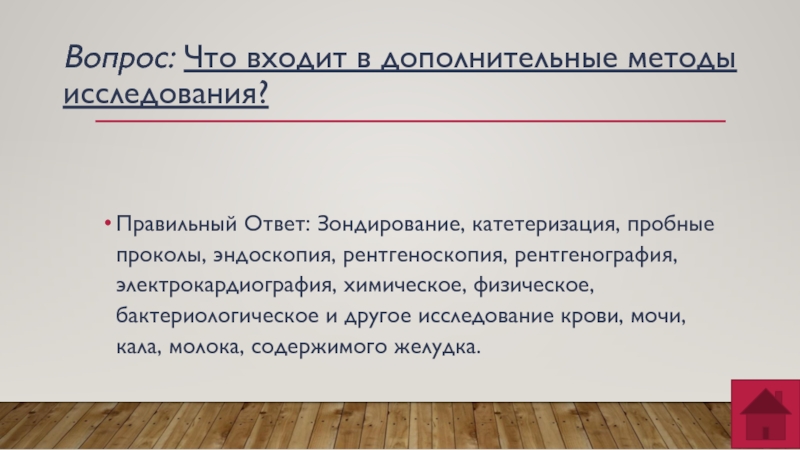 Вопрос: Что входит в дополнительные методы исследования?

• Правильный Ответ: Зондирование, катетеризация, пробные проколы, эндоскопия, рентгеноскопия, рентгенография, электрокардиография, химическое, физическое, бактериологическое и другое исследование крови, мочи, кала, молока, содержимого желудка.